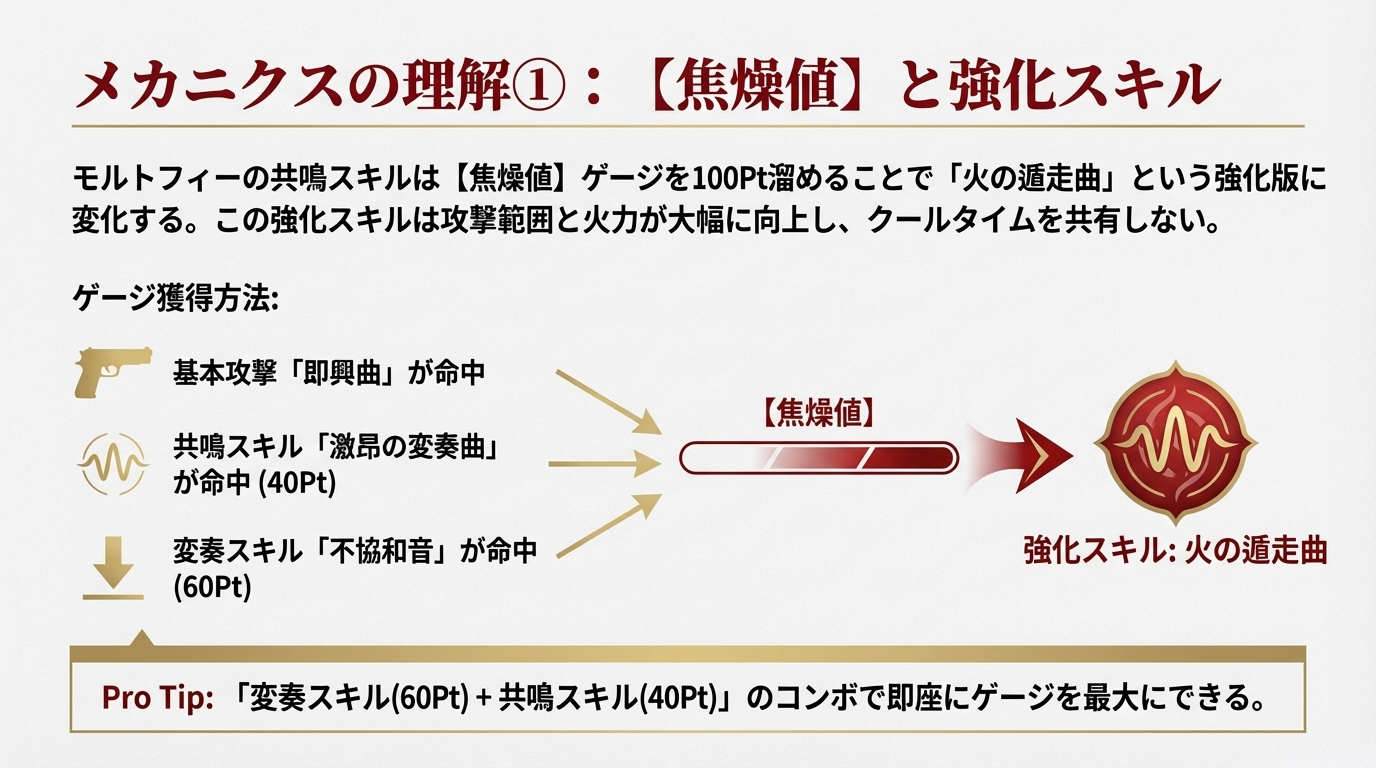 メカニクスの理解①：【焦燥値】と強化スキル

モルトフィーの共鳴スキルは【焦燥値】ゲージを100Pt溜めることで「火の遁走曲」という強化版に変化する。この強化スキルは攻撃範囲と火力が大幅に向上し、クールタイムを共有しない。

ゲージ獲得方法:

基本攻撃「即興曲」が命中

共鳴スキル「激昂の変奏曲」が命中 (40Pt)

変奏スキル「不協和音」が命中 (60Pt)

【焦燥値】

強化スキル: 火の遁走曲

Pro Tip: 「変奏スキル(60Pt) + 共鳴スキル(40Pt)」のコンボで即座にゲージを最大にできる。